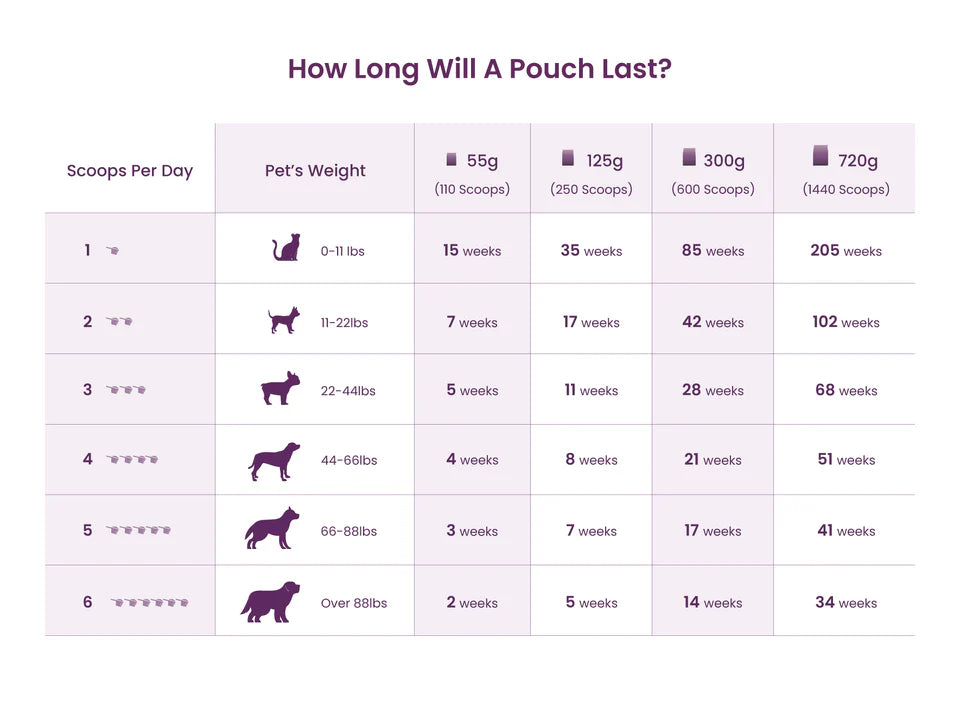 How Long Will A Pouch Last?

| Scoops Per Day | Pet's Weight | 55g (110 Scoops) | 125g (250 Scoops) | 300g (600 Scoops) | 720g (1440 Scoops) |
|---|---|---|---|---|---|
| 1 | 0-11 lbs | 15 weeks | 35 weeks | 85 weeks | 205 weeks |
| 2 | 11-22lbs | 7 weeks | 17 weeks | 42 weeks | 102 weeks |
| 3 | 22-44lbs | 5 weeks | 11 weeks | 28 weeks | 68 weeks |
| 4 | 44-66lbs | 4 weeks | 8 weeks | 21 weeks | 51 weeks |
| 5 | 66-88lbs | 3 weeks | 7 weeks | 17 weeks | 41 weeks |
| 6 | Over 88lbs | 2 weeks | 5 weeks | 14 weeks | 34 weeks |